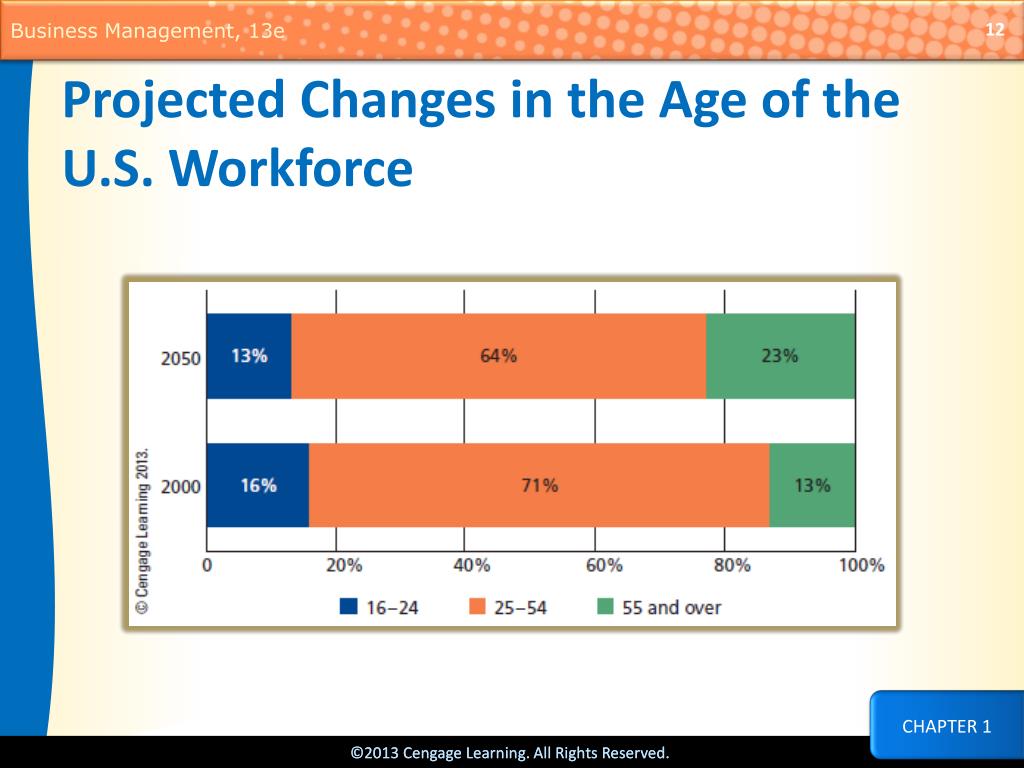 Business Management, 13e

12

Projected Changes in the Age of the U.S. Workforce

© Cengage Learning 2013.

2050 13% 64% 23%

2000 16% 71% 13%

0 20% 40% 60% 80% 100%

16–24 25–54 55 and over

CHAPTER 1

©2013 Cengage Learning. All Rights Reserved.